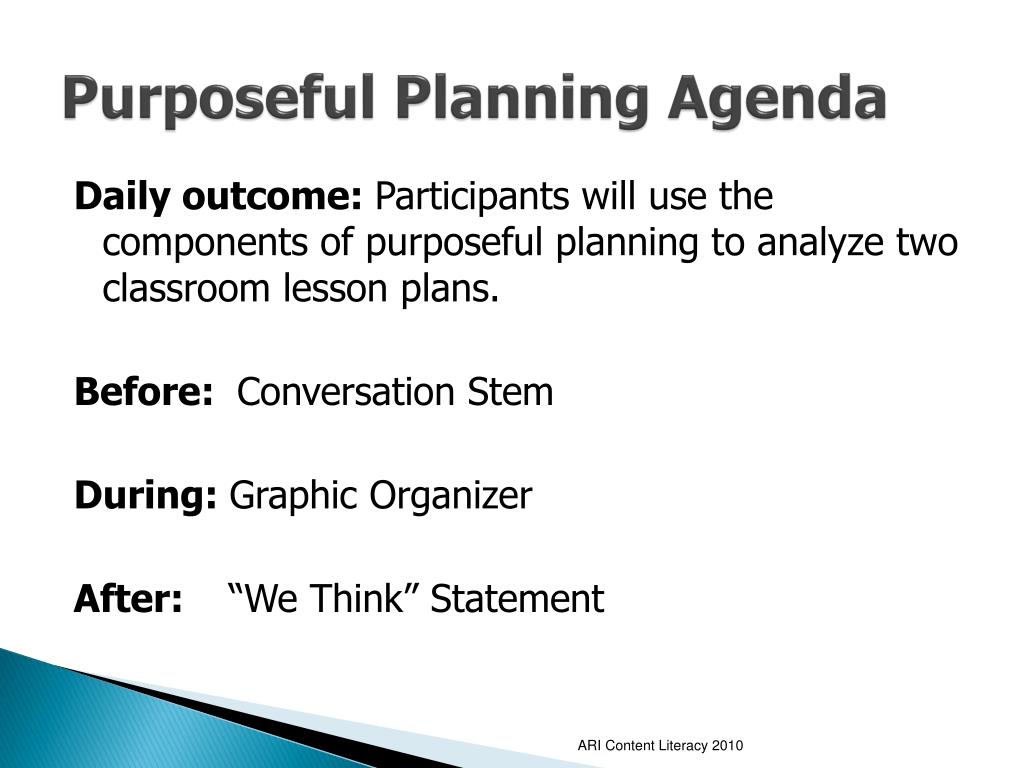 Purposeful Planning Agenda

Daily outcome: Participants will use the components of purposeful planning to analyze two classroom lesson plans.

Before: Conversation Stem

During: Graphic Organizer

After: “We Think” Statement

ARI Content Literacy 2010